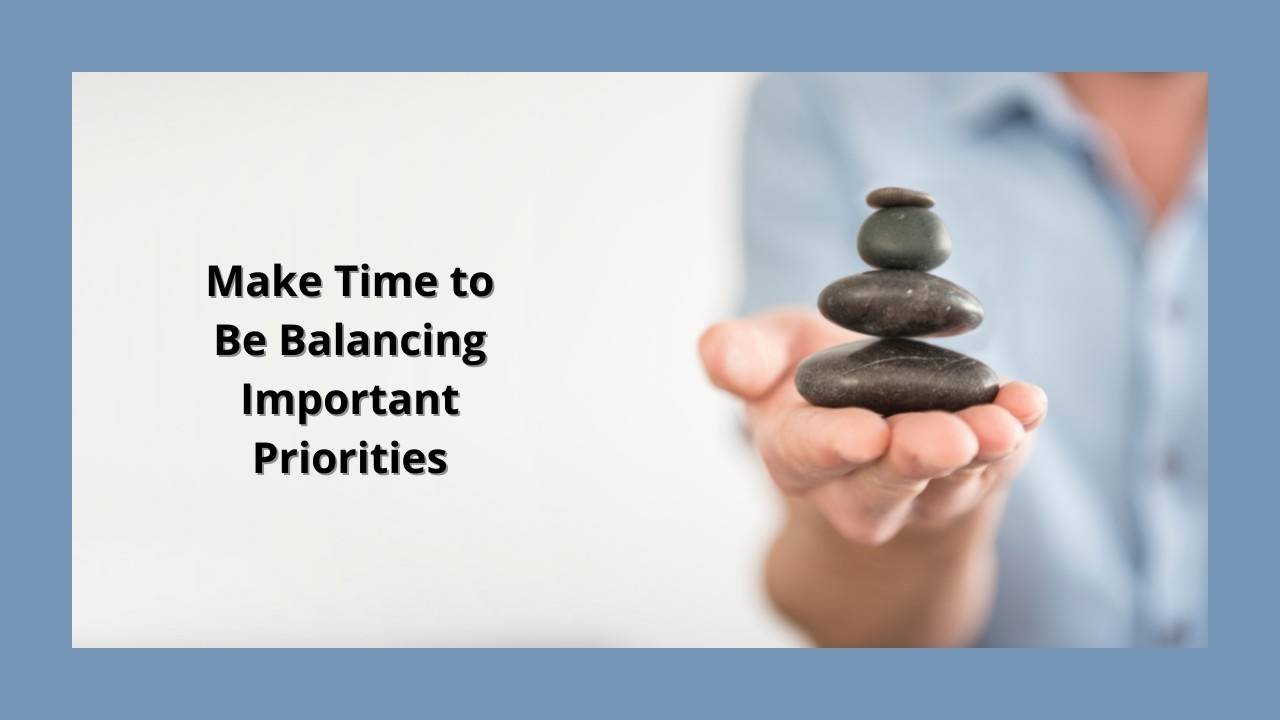 Make Time to Be Balancing Important Priorities